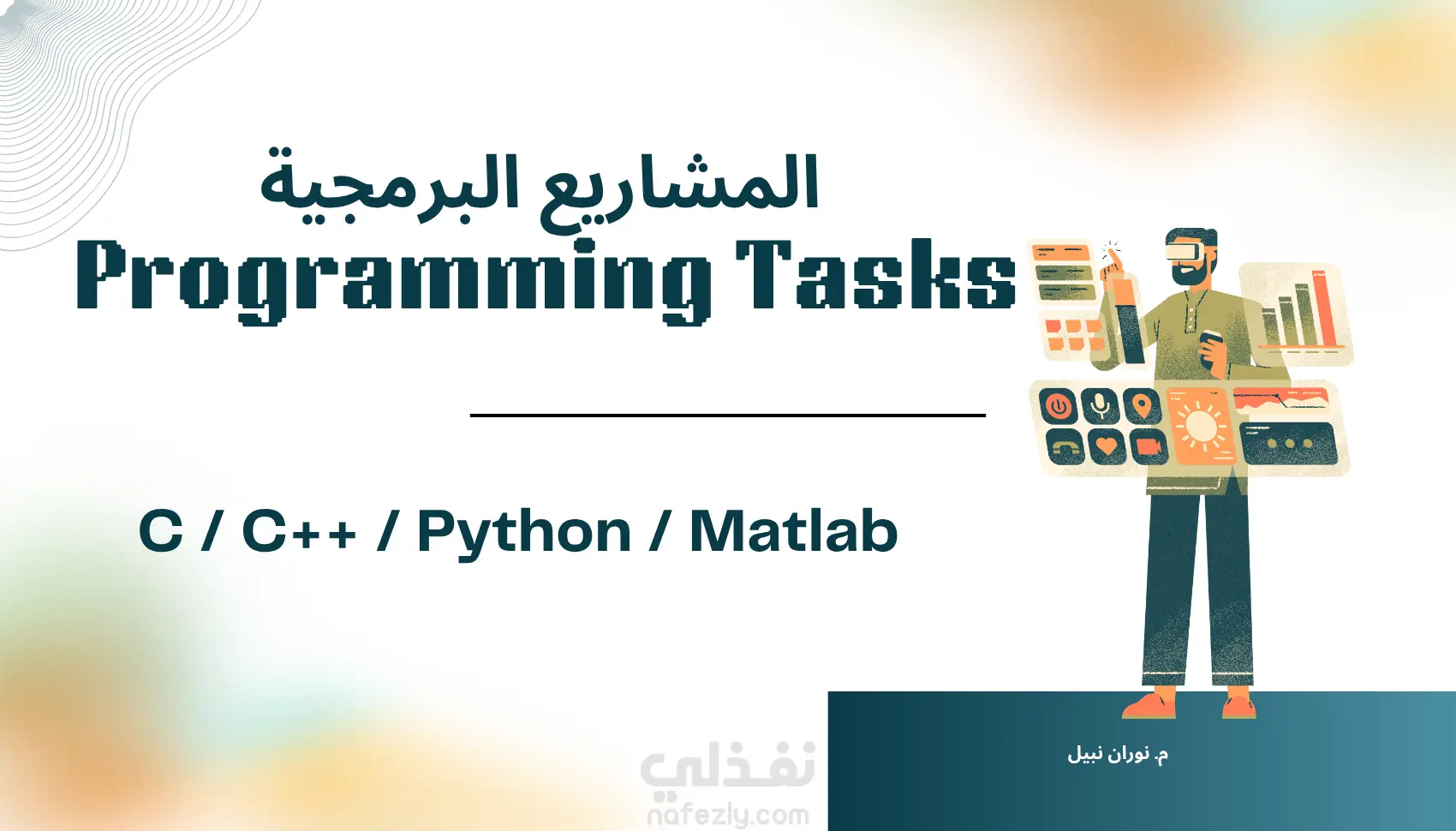 المشاريع البرمجية
Programming Tasks

C / C++ / Python / Matlab

م. نوران نبيل

نفذلي
nafezly.com